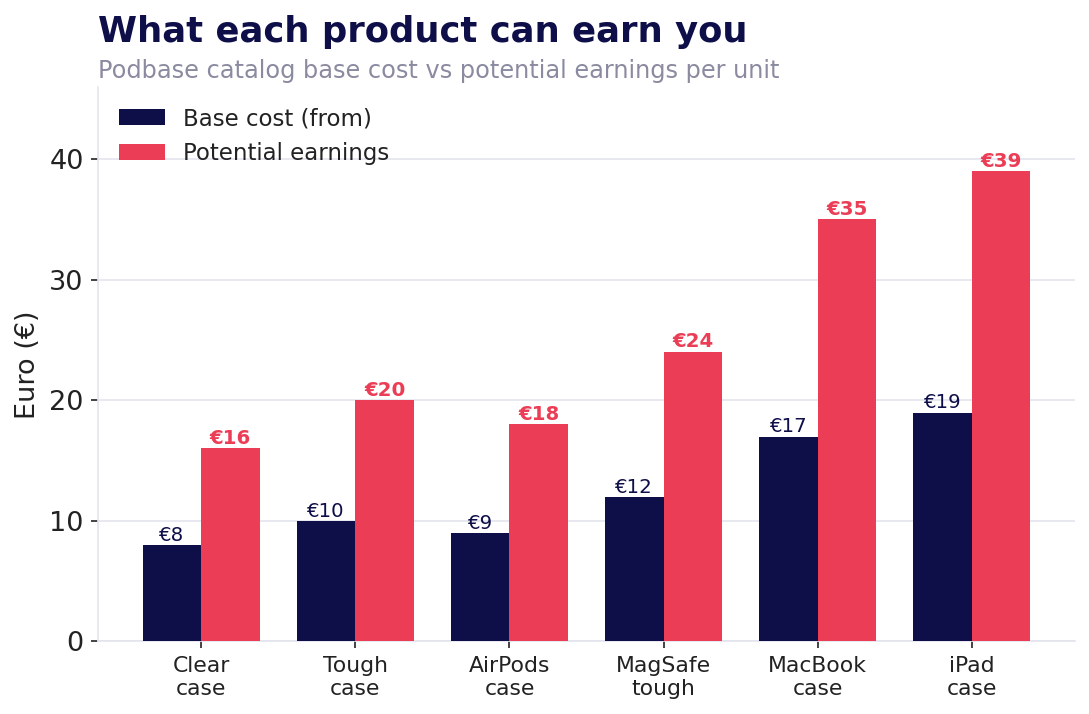 What each product can earn you
Podbase catalog base cost vs potential earnings per unit

Base cost (from)
Potential earnings

Euro (€)

40
30
20
10
0

€8 €16
€10 €20
€9 €18
€12 €24
€17 €35
€19 €39

Clear case
Tough case
AirPods case
MagSafe tough
MacBook case
iPad case